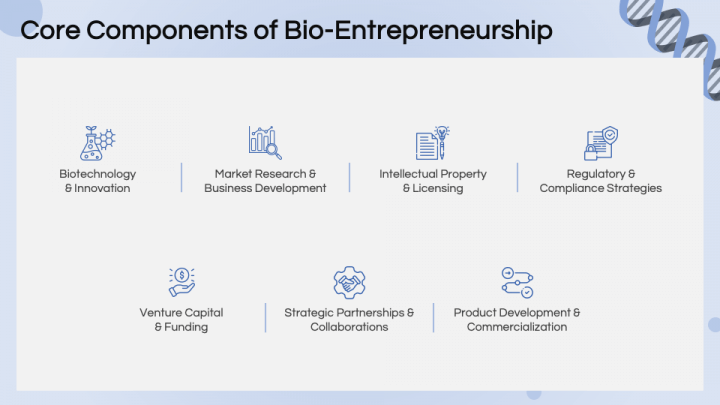 Core Components of Bio-Entrepreneurship

Biotechnology & Innovation

Market Research & Business Development

Intellectual Property & Licensing

Regulatory & Compliance Strategies

Venture Capital & Funding

Strategic Partnerships & Collaborations

Product Development & Commercialization